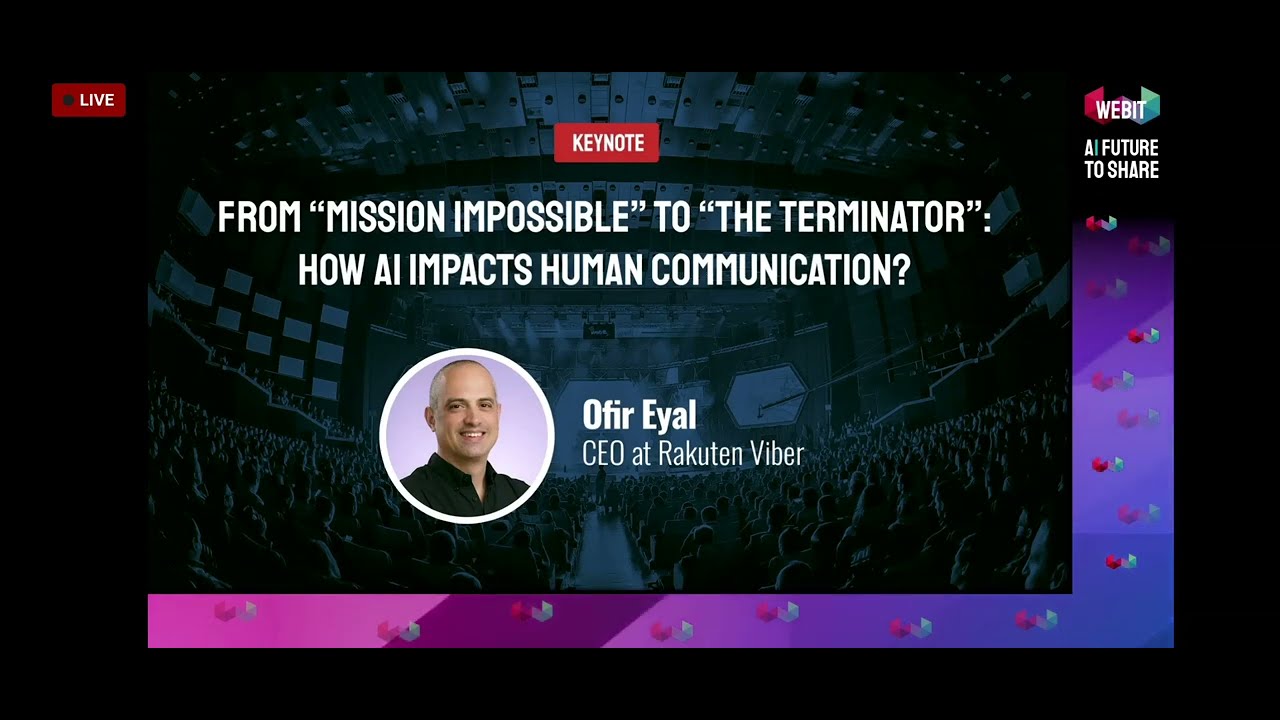 LIVE

KEYNOTE

FROM "MISSION IMPOSSIBLE" TO "THE TERMINATOR": HOW AI IMPACTS HUMAN COMMUNICATION?

Ofir Eyal
CEO at Rakuten Viber

WEBIT
AI FUTURE TO SHARE